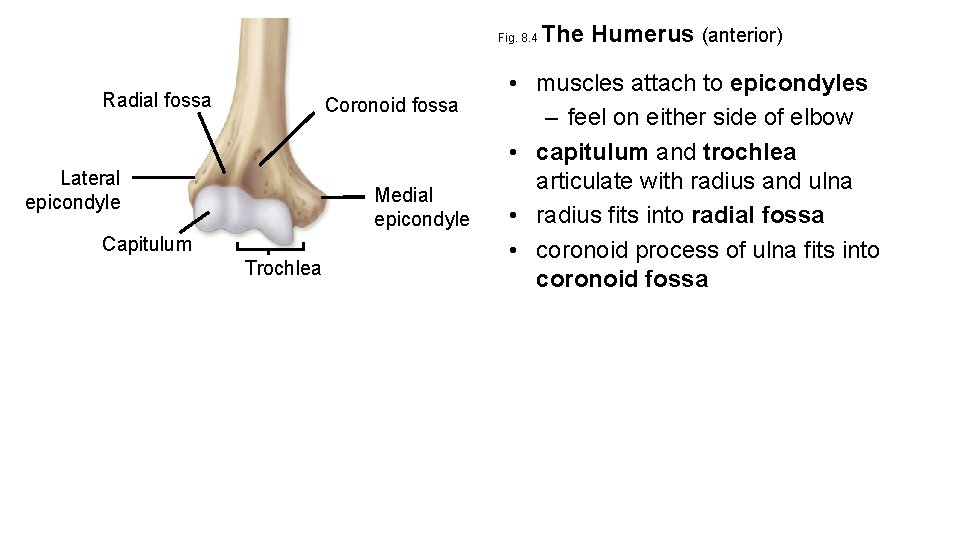 Radial fossa

Coronoid fossa

Lateral epicondyle

Medial epicondyle

Capitulum

Trochlea

Fig. 8.4 The Humerus (anterior)

• muscles attach to epicondyles
– feel on either side of elbow
• capitulum and trochlea articulate with radius and ulna
• radius fits into radial fossa
• coronoid process of ulna fits into coronoid fossa